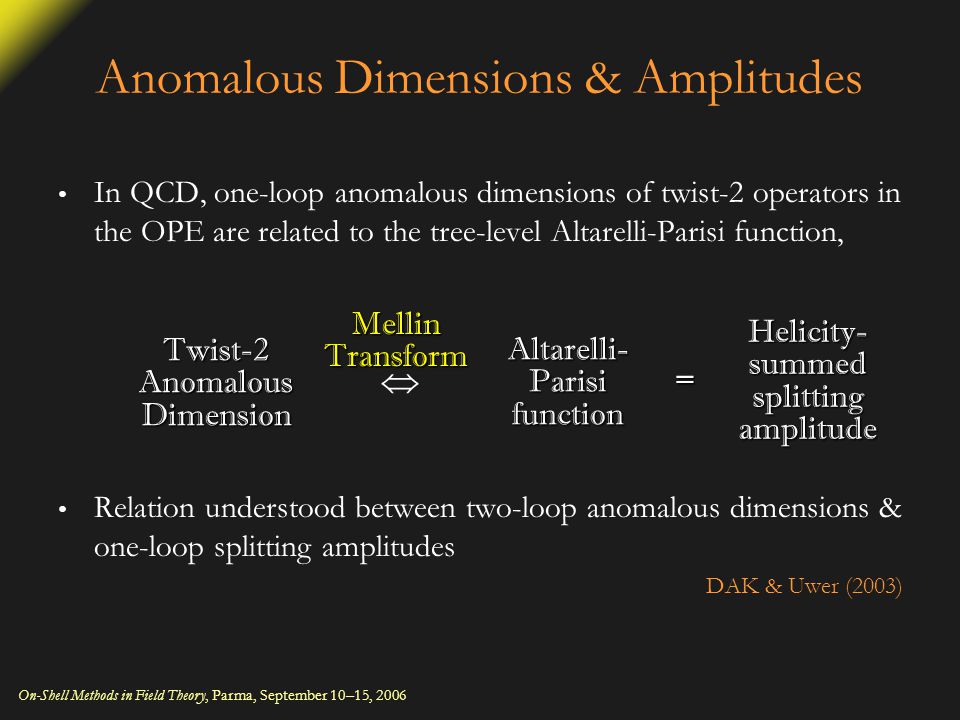 Anomalous Dimensions & Amplitudes

• In QCD, one-loop anomalous dimensions of twist-2 operators in the OPE are related to the tree-level Altarelli-Parisi function,

Twist-2 Anomalous Dimension

Mellin Transform

$\Leftrightarrow$

Altarelli-Parisi function

=

Helicity-summed splitting amplitude

• Relation understood between two-loop anomalous dimensions & one-loop splitting amplitudes

DAK & Uwer (2003)

On-Shell Methods in Field Theory, Parma, September 10–15, 2006